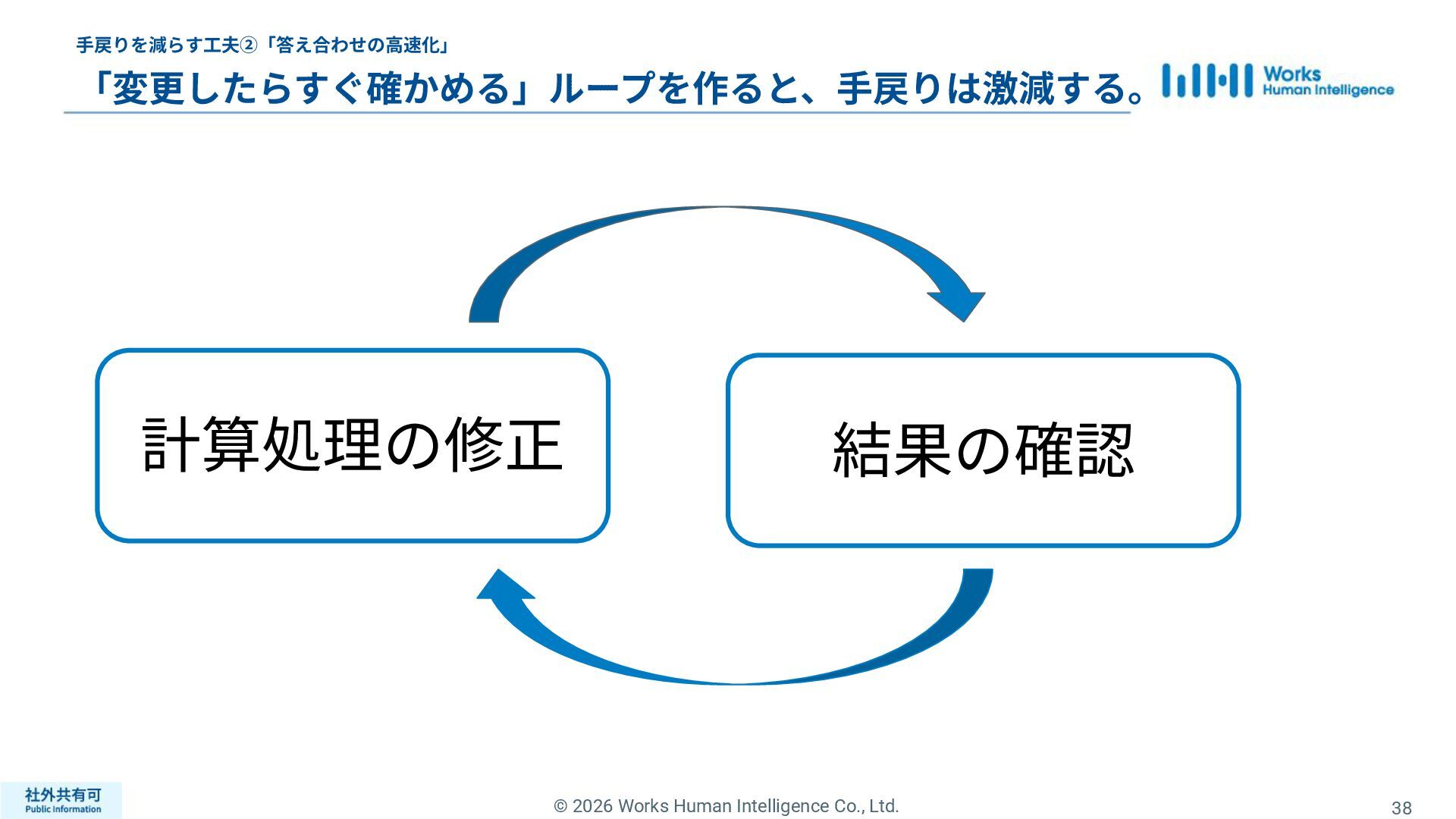 手戻りを減らす工夫②「答え合わせの高速化」

「変更したらすぐ確かめる」ループを作ると、手戻りは激減する。

Works Human Intelligence

計算処理の修正

結果の確認

社外共有可
Public Information

© 2026 Works Human Intelligence Co., Ltd.

38